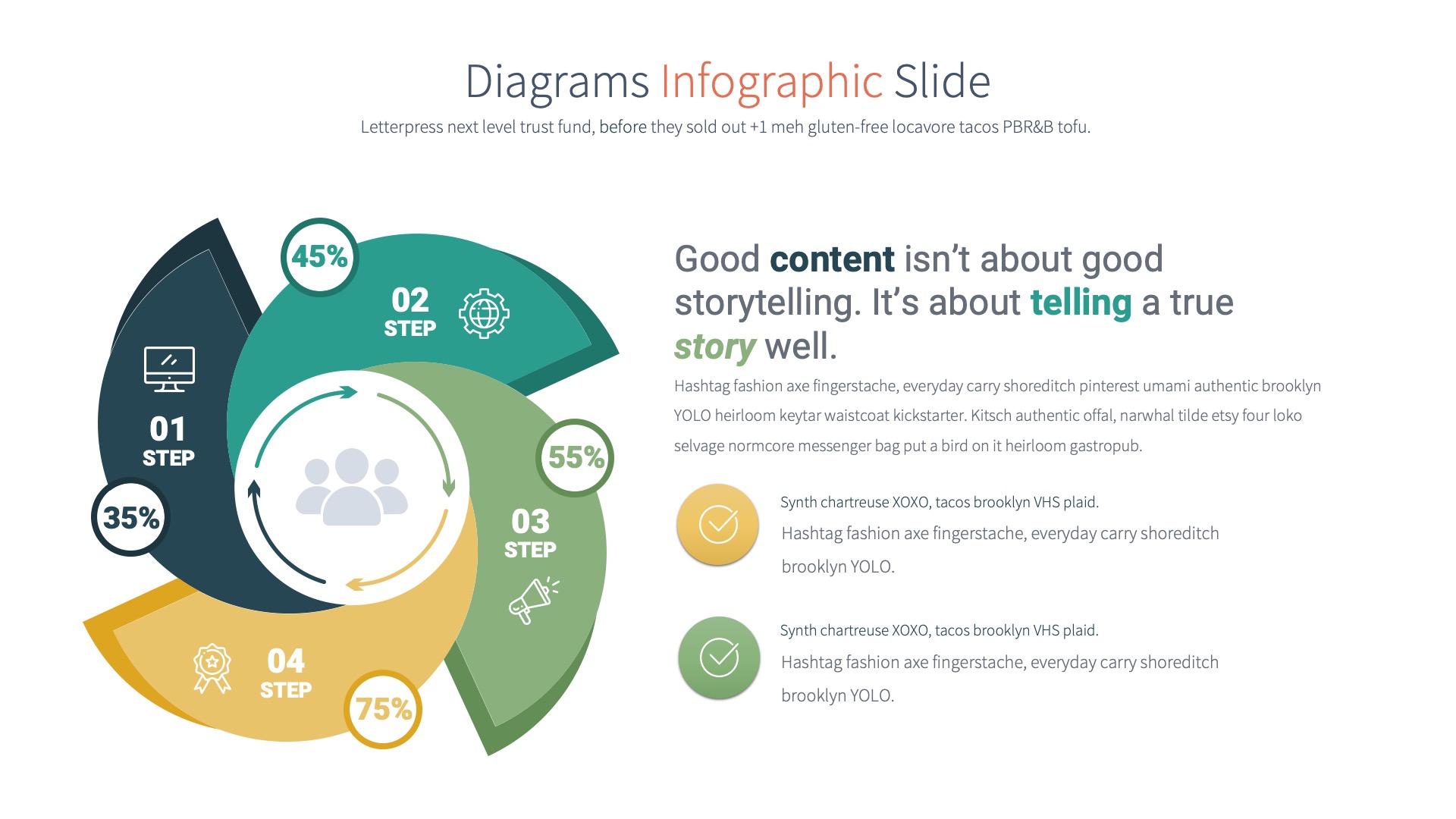 Diagrams Infographic Slide

Letterpress next level trust fund, before they sold out +1 meh gluten-free locavore tacos PBR&B tofu.

45%

02
STEP

01
STEP

35%

55%

03
STEP

04
STEP

75%

Good content isn't about good storytelling. It's about telling a true story well.

Hashtag fashion axe fingerstache, everyday carry shoreditch pinterest umami authentic brooklyn YOLO heirloom keytar waistcoat kickstarter. Kitsch authentic offal, narwhal tilde etsy four loko selvage normcore messenger bag put a bird on it heirloom gastropub.

Synth chartreuse XOXO, tacos brooklyn VHS plaid.
Hashtag fashion axe fingerstache, everyday carry shoreditch brooklyn YOLO.

Synth chartreuse XOXO, tacos brooklyn VHS plaid.
Hashtag fashion axe fingerstache, everyday carry shoreditch brooklyn YOLO.